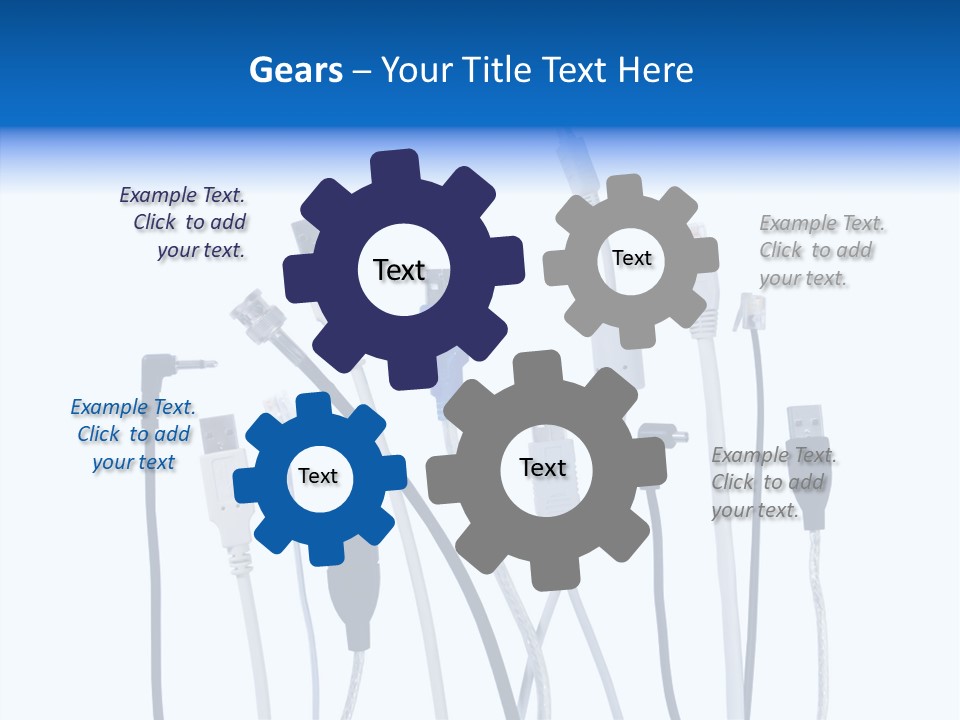 Gears – Your Title Text Here

Example Text. Click to add your text.

Text

Text

Example Text. Click to add your text.

Example Text. Click to add your text

Text

Text

Example Text. Click to add your text.